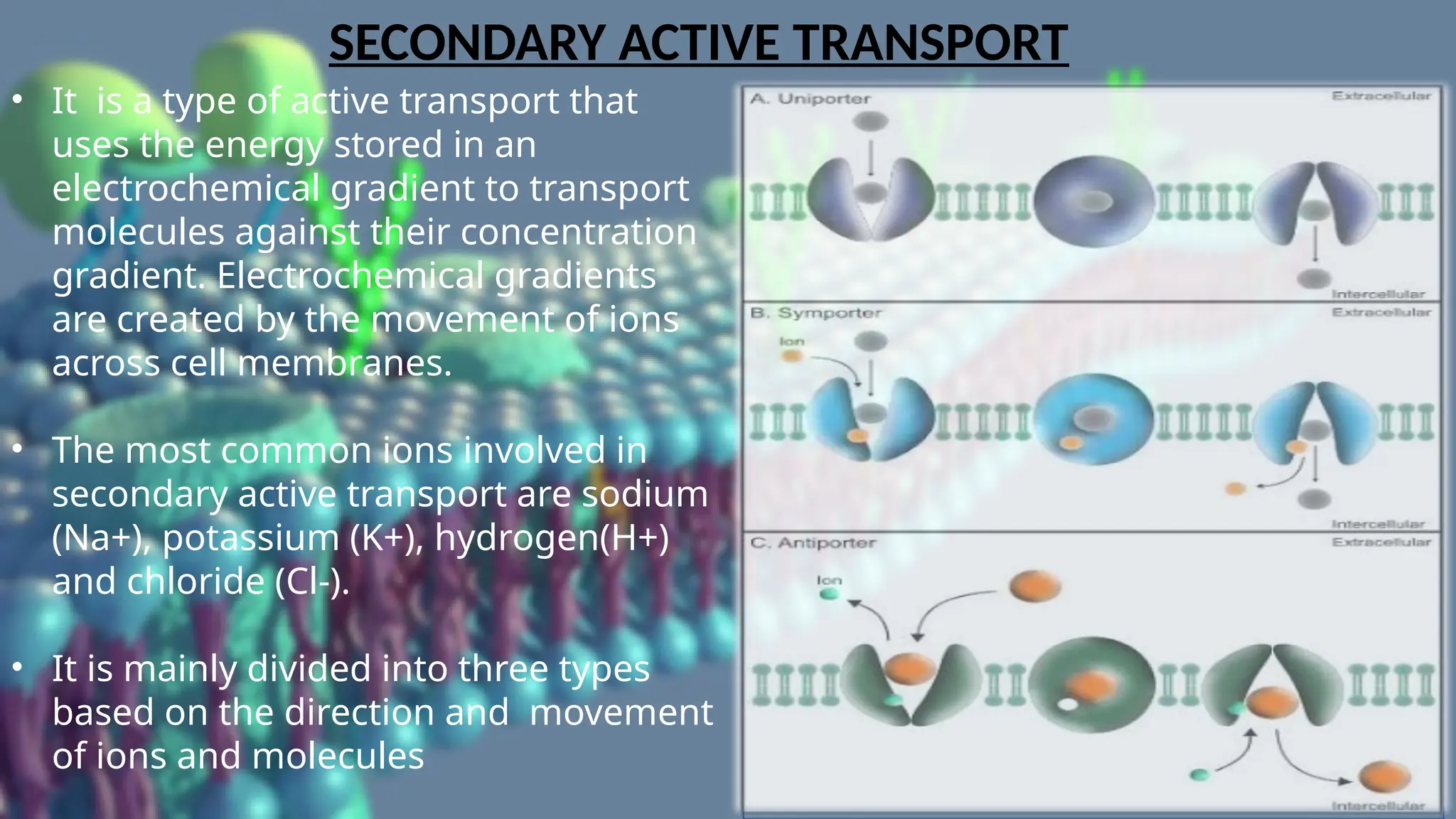 SECONDARY ACTIVE TRANSPORT

• It is a type of active transport that uses the energy stored in an electrochemical gradient to transport molecules against their concentration gradient. Electrochemical gradients are created by the movement of ions across cell membranes.

• The most common ions involved in secondary active transport are sodium (Na+), potassium (K+), hydrogen(H+) and chloride (Cl-).

• It is mainly divided into three types based on the direction and movement of ions and molecules

A. Uniporter
Extracellular
Intercellular

B. Symporter
Extracellular
Ion
Intercellular

C. Antiporter
Extracellular
Ion
Intercellular